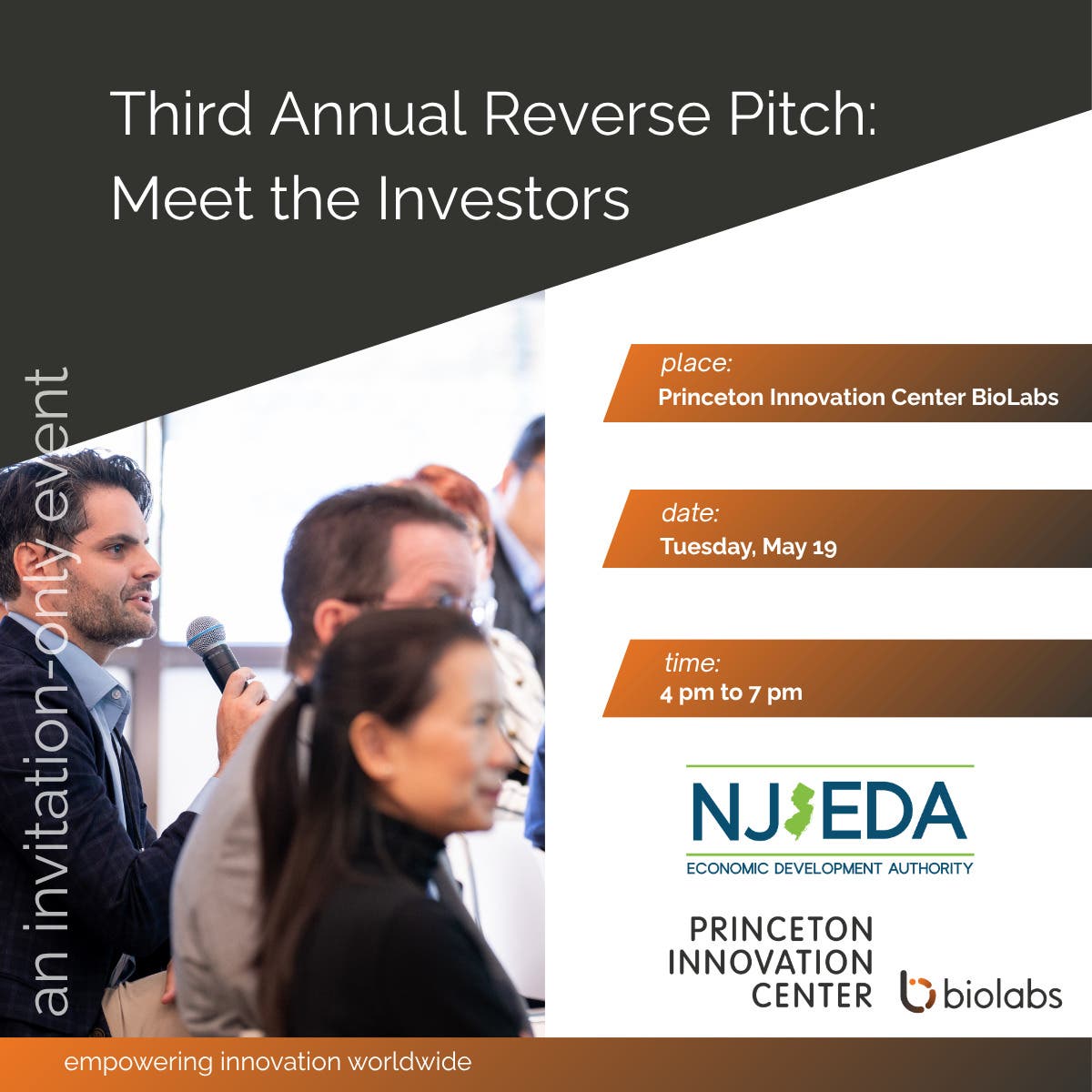 Third Annual Reverse Pitch: Meet the Investors

an invitation-only event

place:
Princeton Innovation Center BioLabs

date:
Tuesday, May 19

time:
4 pm to 7 pm

NJEDA
ECONOMIC DEVELOPMENT AUTHORITY

PRINCETON INNOVATION CENTER

biolabs

empowering innovation worldwide